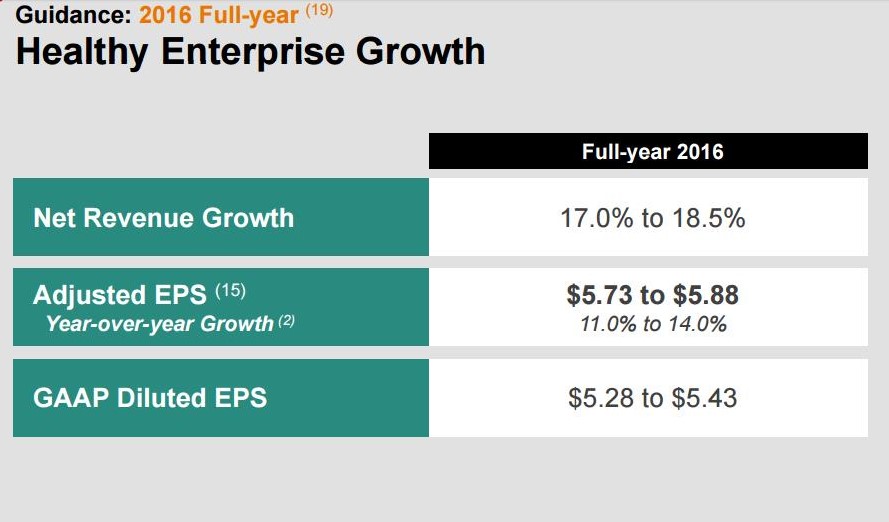 Guidance: 2016 Full-year $^{(19)}$
Healthy Enterprise Growth

| | Full-year 2016 |
|---|---|
| Net Revenue Growth | 17.0% to 18.5% |
| Adjusted EPS $^{(15)}$ Year-over-year Growth $^{(2)}$ | \$5.73 to \$5.88 11.0% to 14.0% |
| GAAP Diluted EPS | \$5.28 to \$5.43 |